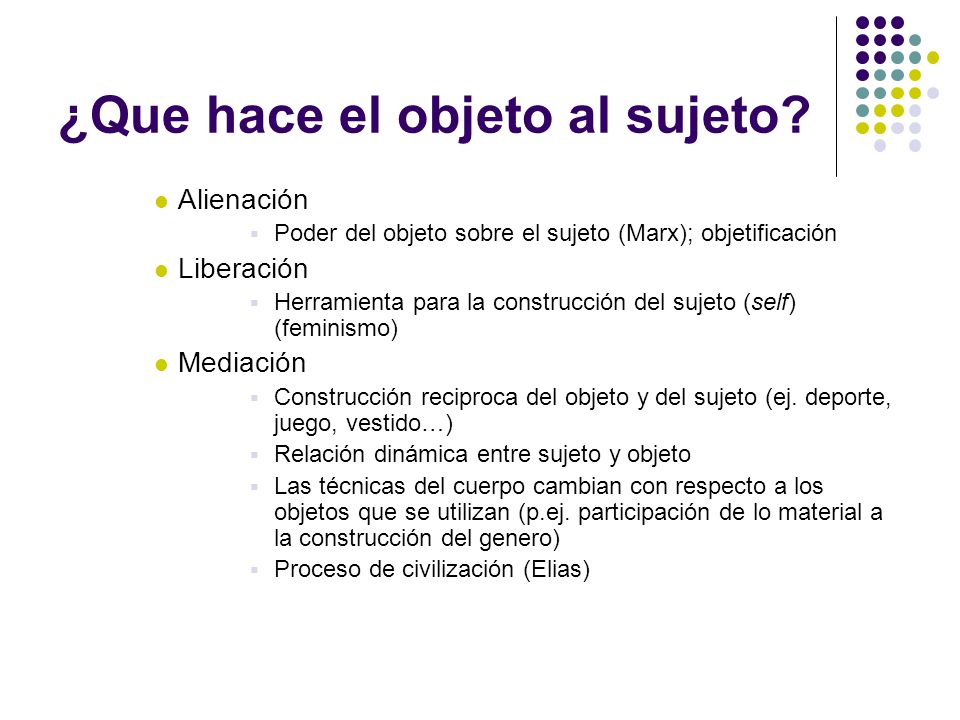 ¿Que hace el objeto al sujeto?

Alienación

Poder del objeto sobre el sujeto (Marx); objetificación

Liberación

Herramienta para la construcción del sujeto (self) (feminismo)

Mediación

Construcción reciproca del objeto y del sujeto (ej. deporte, juego, vestido…)

Relación dinámica entre sujeto y objeto

Las técnicas del cuerpo cambian con respecto a los objetos que se utilizan (p.ej. participación de lo material a la construcción del genero)

Proceso de civilización (Elias)